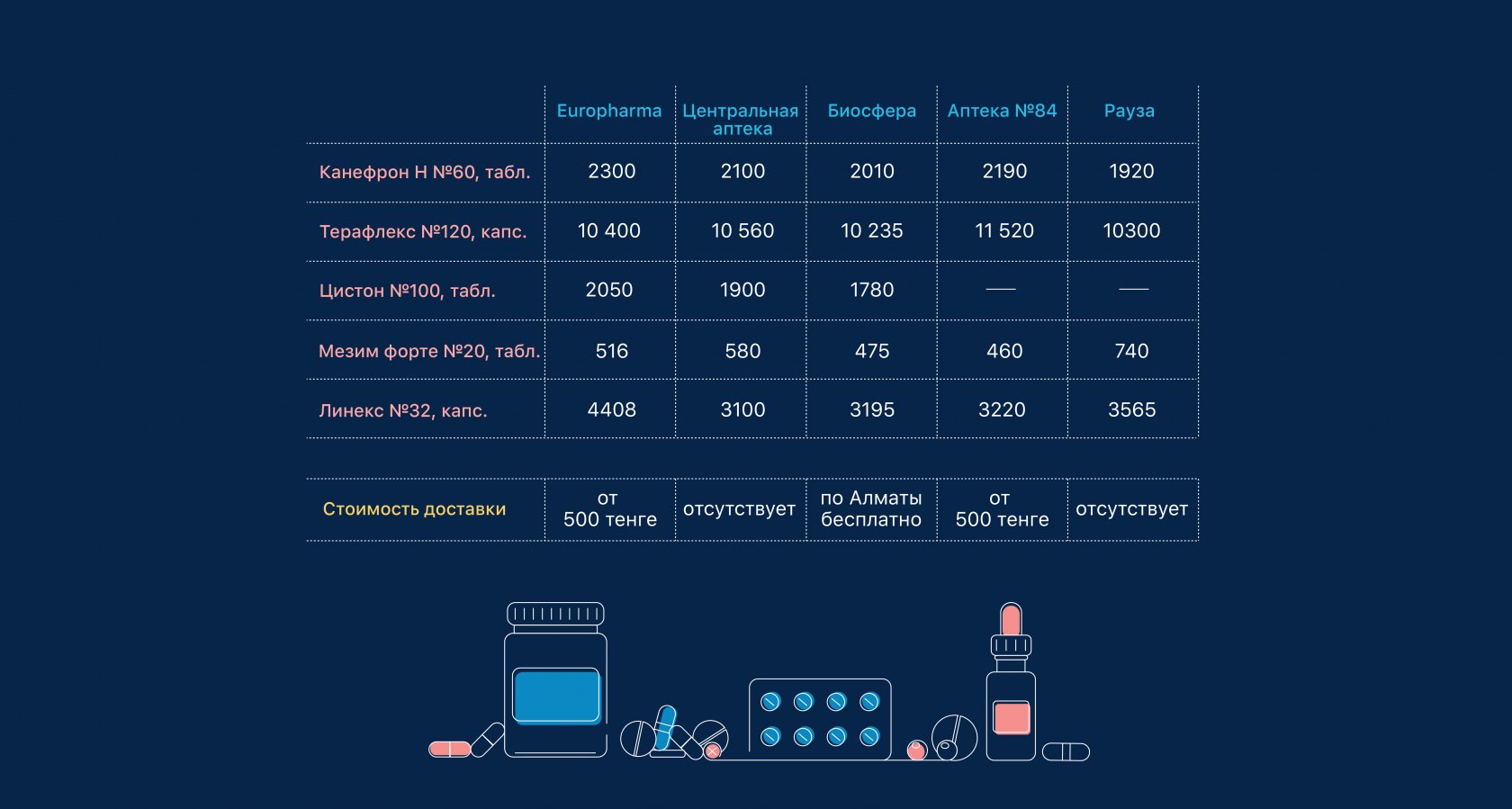 |  | Europharma | Центральная аптека | Биосфера | Аптека №84 | Рауза |
|---|---|---|---|---|---|
| Канефрон Н №60, табл. | 2300 | 2100 | 2010 | 2190 | 1920 |
| Терафлекс №120, капс. | 10 400 | 10 560 | 10 235 | 11 520 | 10300 |
| Цистон №100, табл. | 2050 | 1900 | 1780 | — | — |
| Мезим форте №20, табл. | 516 | 580 | 475 | 460 | 740 |
| Линекс №32, капс. | 4408 | 3100 | 3195 | 3220 | 3565 |

| Стоимость доставки | от 500 тенге | отсутствует | по Алматы бесплатно | от 500 тенге | отсутствует |
|---|---|---|---|---|---|